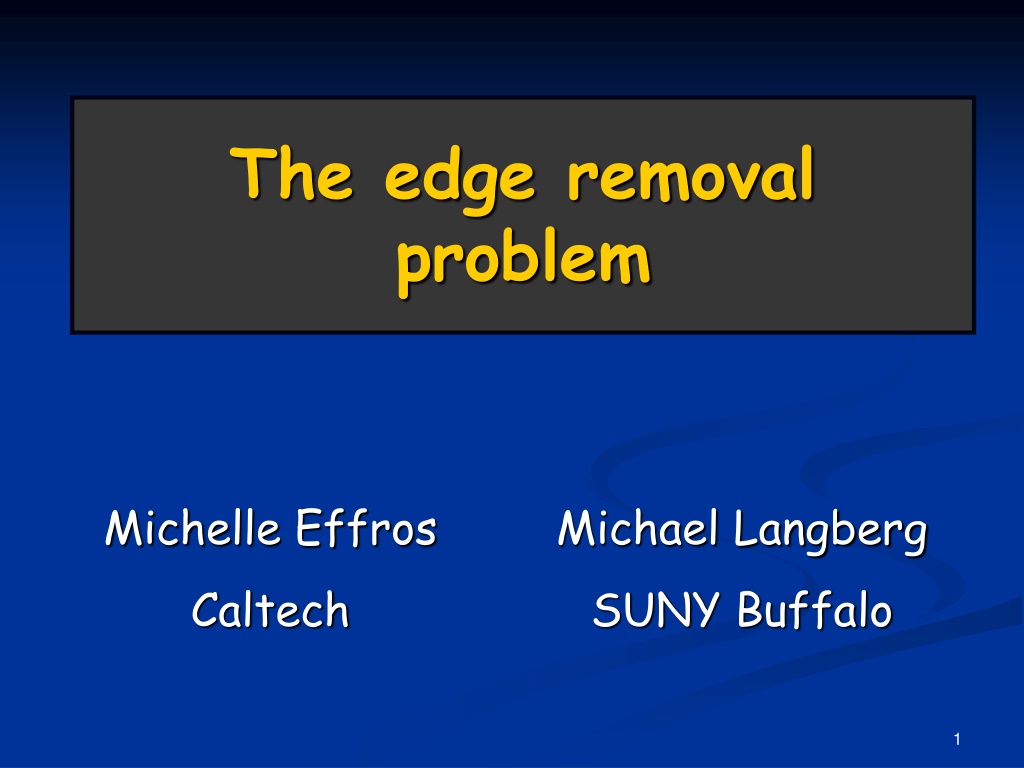 The edge removal problem

Michelle Effros
Caltech

Michael Langberg
SUNY Buffalo

1